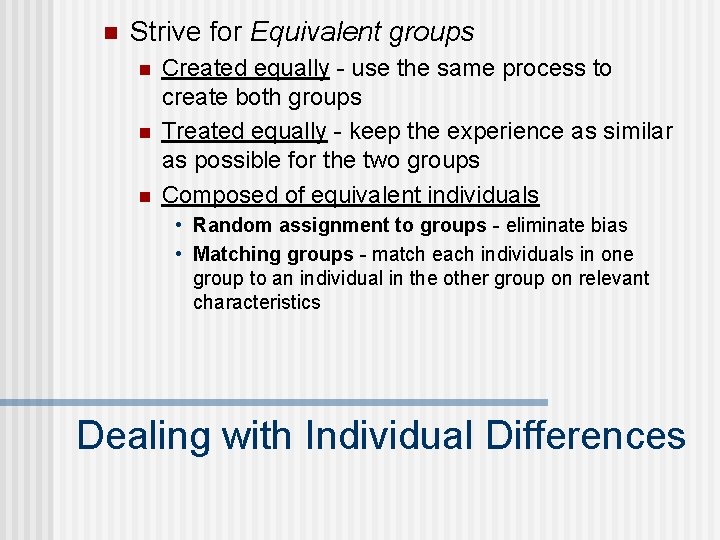 Strive for Equivalent groups

Created equally - use the same process to create both groups

Treated equally - keep the experience as similar as possible for the two groups

Composed of equivalent individuals

• Random assignment to groups - eliminate bias

• Matching groups - match each individuals in one group to an individual in the other group on relevant characteristics

Dealing with Individual Differences